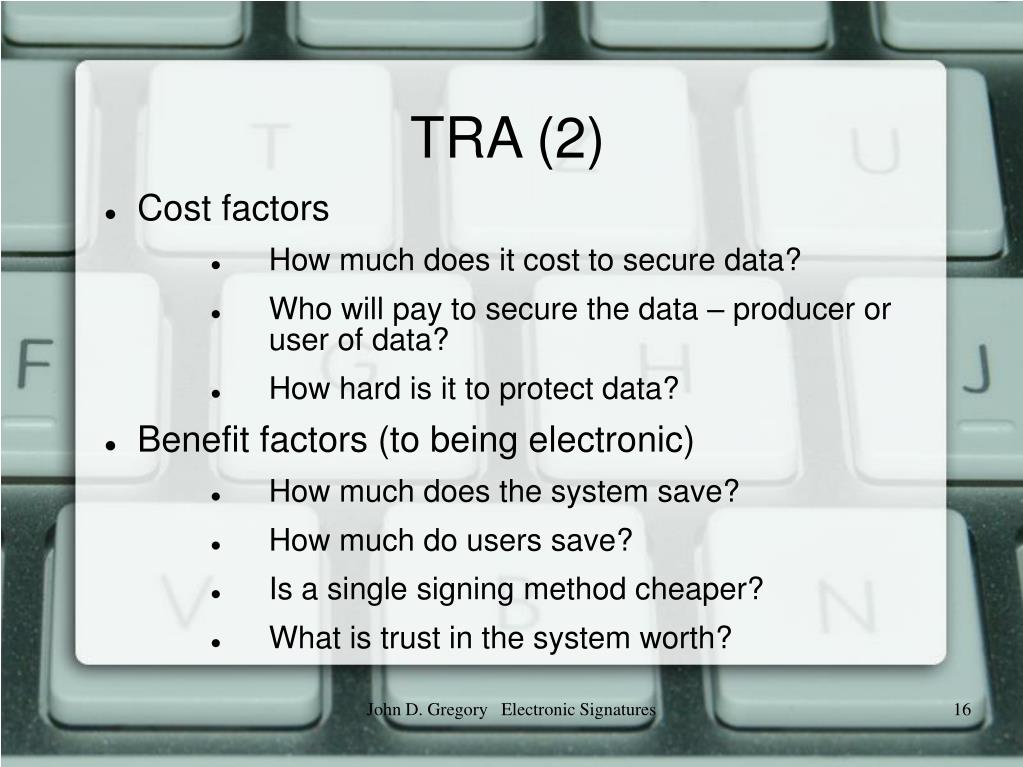 TRA (2)

- Cost factors
  - How much does it cost to secure data?
  - Who will pay to secure the data – producer or user of data?
  - How hard is it to protect data?
- Benefit factors (to being electronic)
  - How much does the system save?
  - How much do users save?
  - Is a single signing method cheaper?
  - What is trust in the system worth?

John D. Gregory Electronic Signatures 16